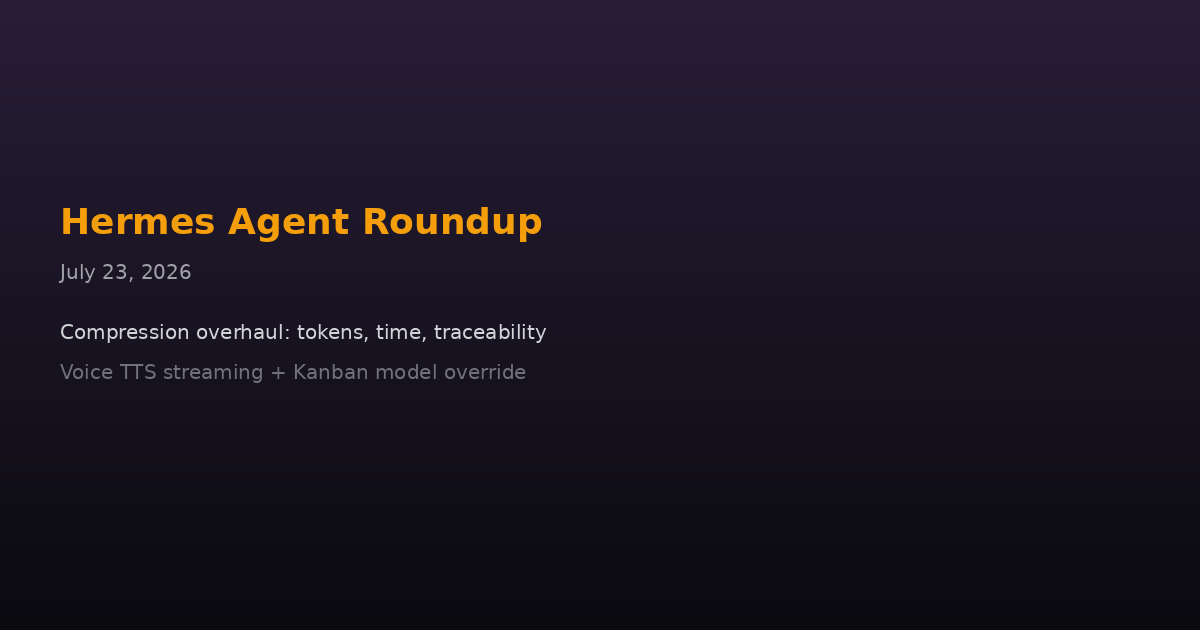 Hermes Agent Roundup

July 23, 2026

Compression overhaul: tokens, time, traceability

Voice TTS streaming + Kanban model override